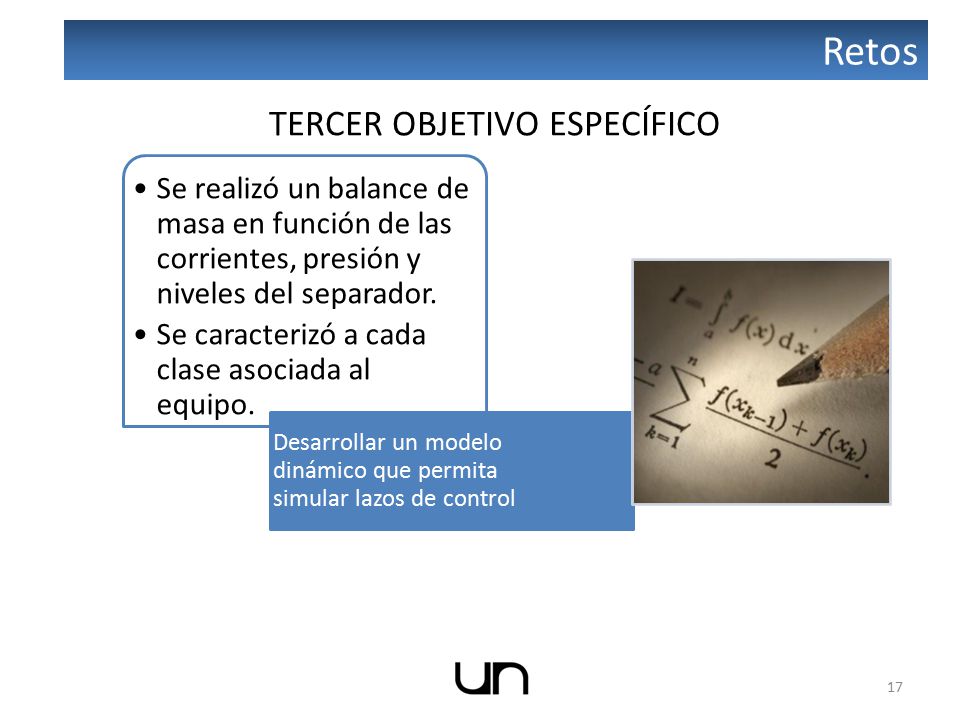 Retos

TERCER OBJETIVO ESPECÍFICO

• Se realizó un balance de masa en función de las corrientes, presión y niveles del separador.
• Se caracterizó a cada clase asociada al equipo.

Desarrollar un modelo dinámico que permita simular lazos de control

$I = \int_a^b f(x)\,dx$

$\sum_{k=1}^{n} \frac{f(x_{k-1}) + f(x_k)}{2}$

un

17